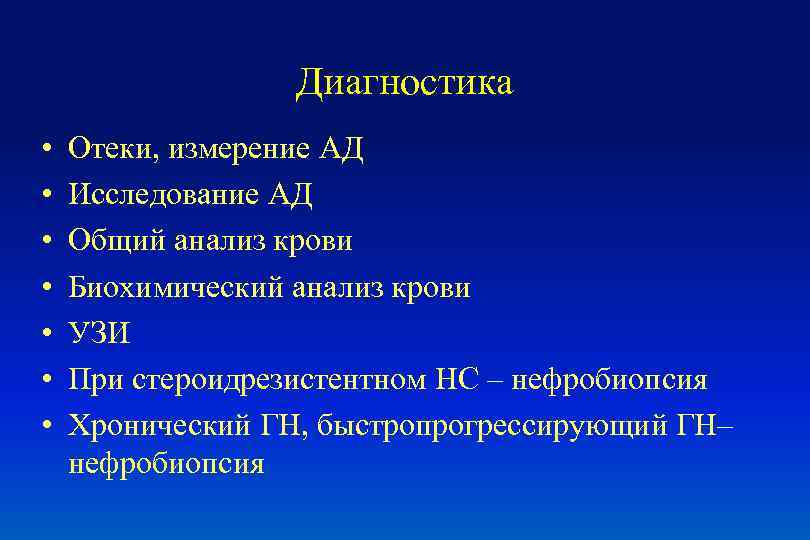 Диагностика

• Отеки, измерение АД
• Исследование АД
• Общий анализ крови
• Биохимический анализ крови
• УЗИ
• При стероидрезистентном НС – нефробиопсия
• Хронический ГН, быстропрогрессирующий ГН– нефробиопсия